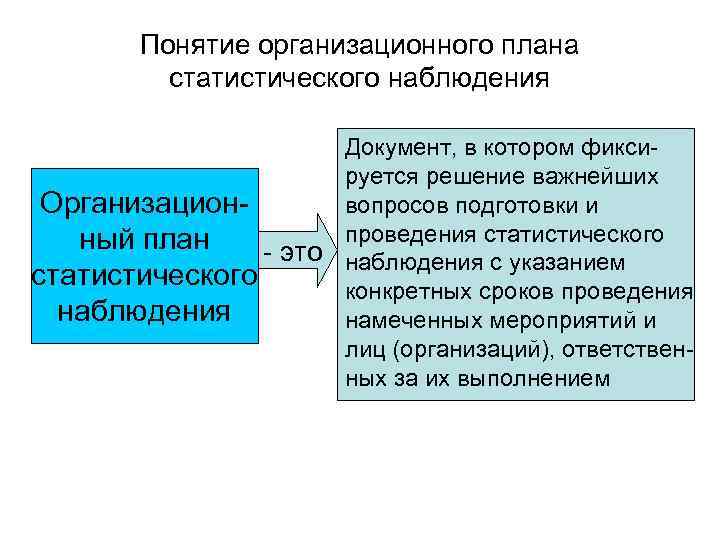 Понятие организационного плана статистического наблюдения

Организационный план статистического наблюдения

- это

Документ, в котором фиксируется решение важнейших вопросов подготовки и проведения статистического наблюдения с указанием конкретных сроков проведения намеченных мероприятий и лиц (организаций), ответственных за их выполнением